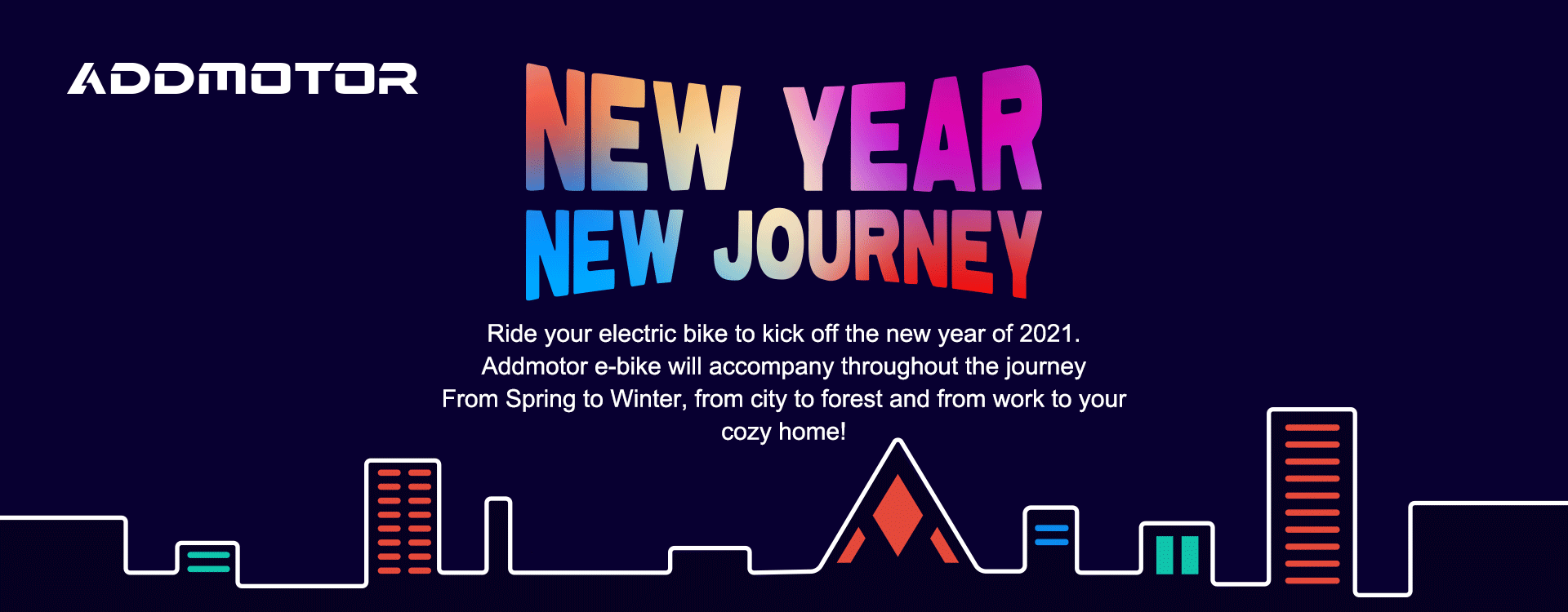 ADDMOTOR

NEW YEAR
NEW JOURNEY

Ride your electric bike to kick off the new year of 2021.
Addmotor e-bike will accompany throughout the journey
From Spring to Winter, from city to forest and from work to your cozy home!